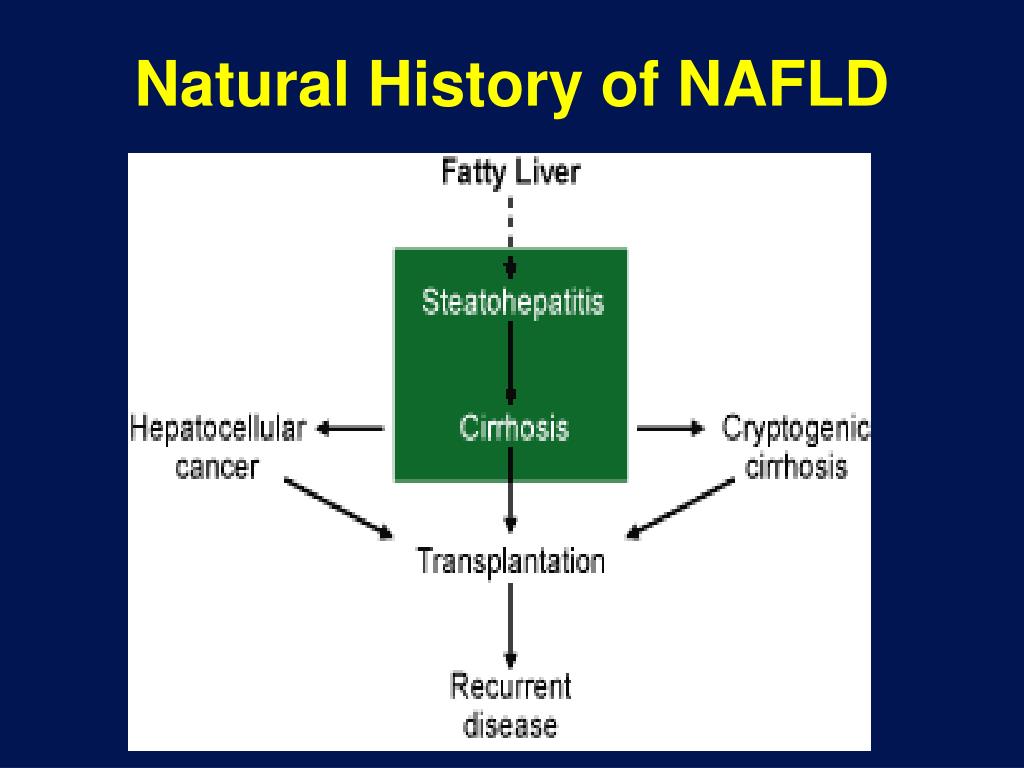 Natural History of NAFLD

Fatty Liver

Steatohepatitis

Cirrhosis

Hepatocellular cancer

Cryptogenic cirrhosis

Transplantation

Recurrent disease